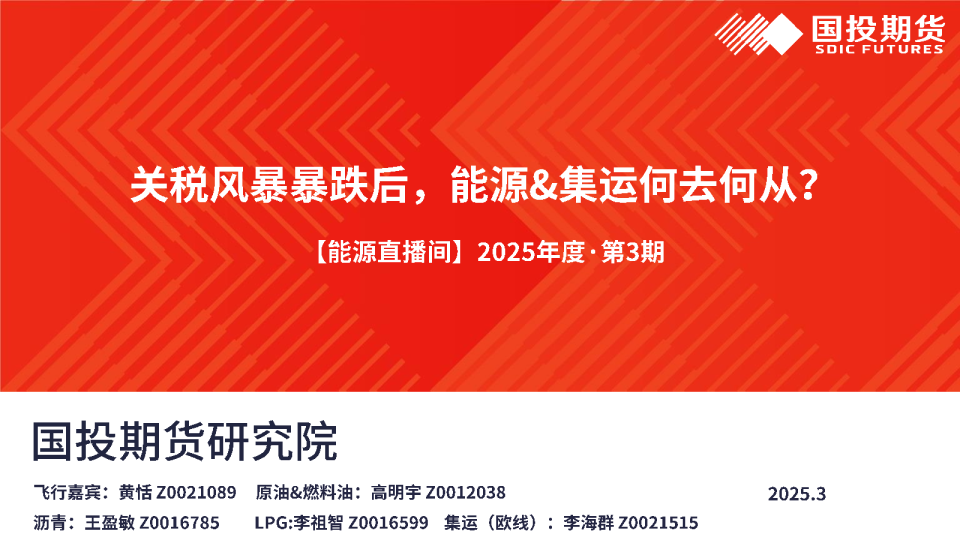 国投期货
SDIC FUTURES

关税风暴暴跌后，能源&集运何去何从？

【能源直播间】2025年度·第3期

国投期货研究院

飞行嘉宾：黄恬 Z0021089　原油&燃料油：高明宇 Z0012038

沥青：王盈敏 Z0016785　LPG:李祖智 Z0016599　集运（欧线）：李海群 Z0021515

2025.3